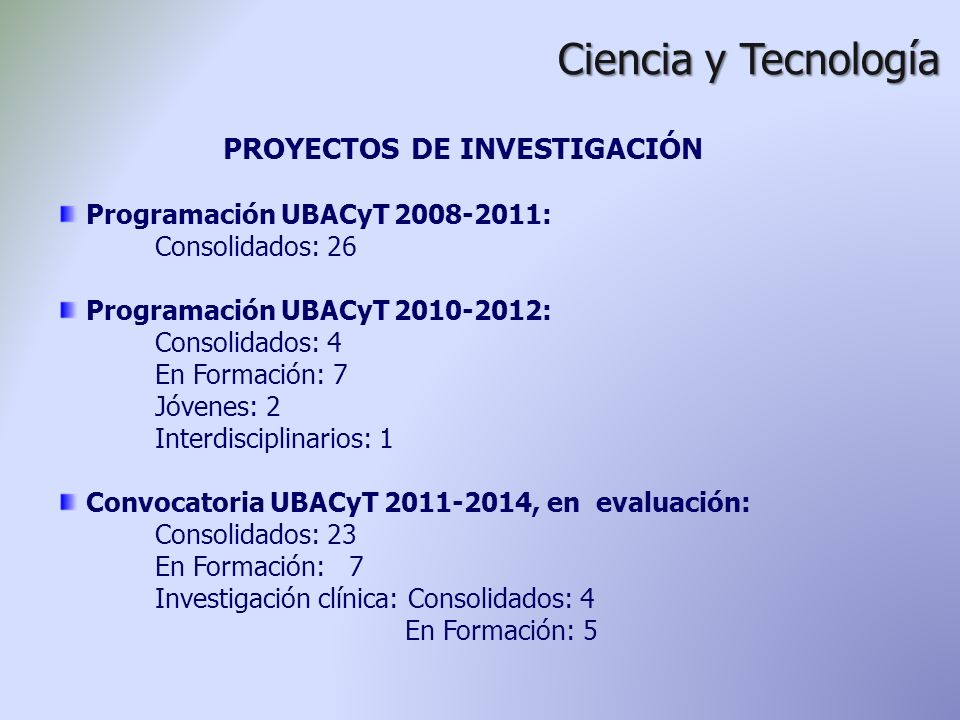 Ciencia y Tecnología

PROYECTOS DE INVESTIGACIÓN

Programación UBACyT 2008-2011:
Consolidados: 26

Programación UBACyT 2010-2012:
Consolidados: 4
En Formación: 7
Jóvenes: 2
Interdisciplinarios: 1

Convocatoria UBACyT 2011-2014, en evaluación:
Consolidados: 23
En Formación: 7
Investigación clínica: Consolidados: 4
En Formación: 5